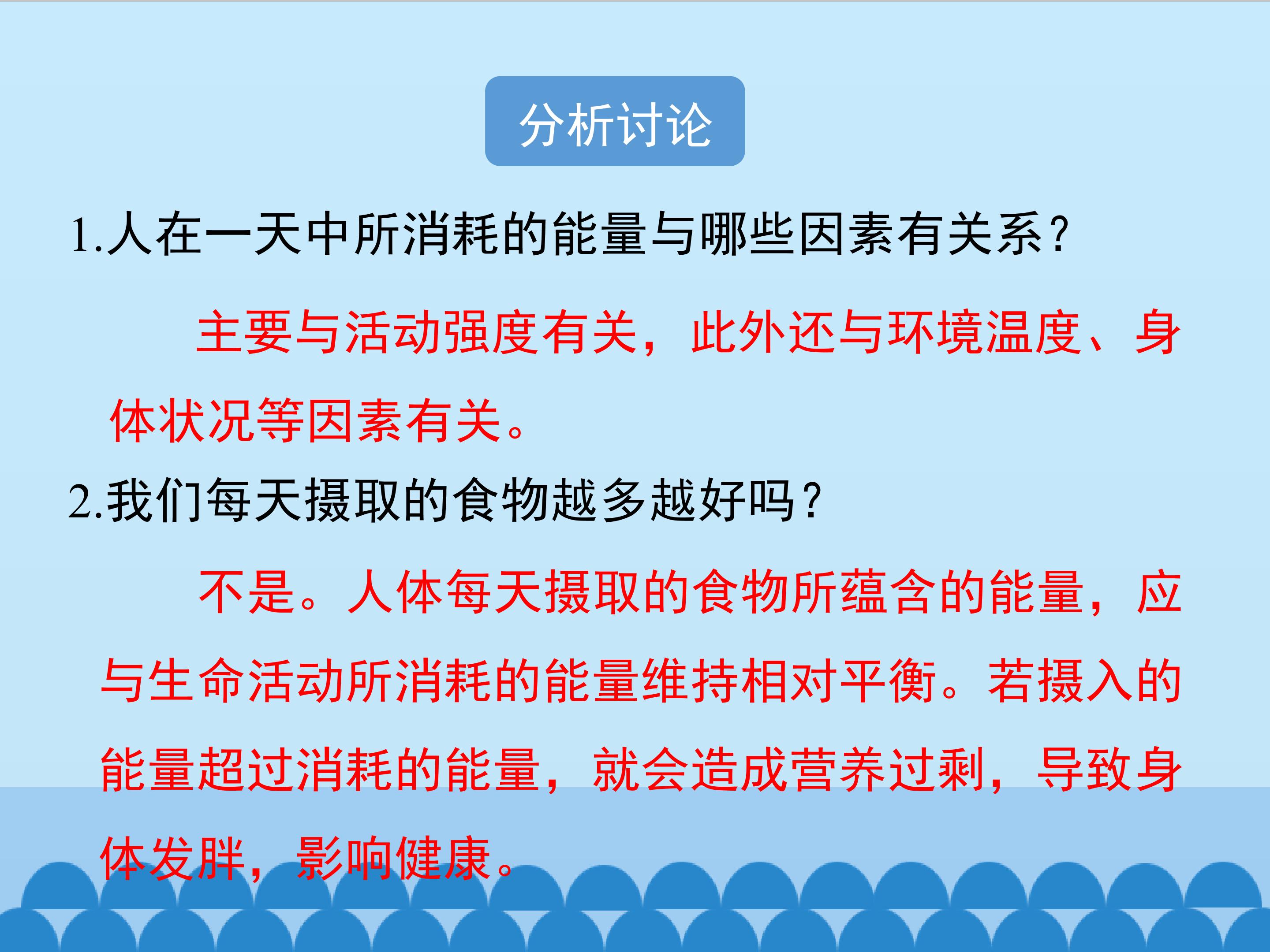 分析讨论

1.人在一天中所消耗的能量与哪些因素有关系？

主要与活动强度有关，此外还与环境温度、身体状况等因素有关。

2.我们每天摄取的食物越多越好吗？

不是。人体每天摄取的食物所蕴含的能量，应与生命活动所消耗的能量维持相对平衡。若摄入的能量超过消耗的能量，就会造成营养过剩，导致身体发胖，影响健康。